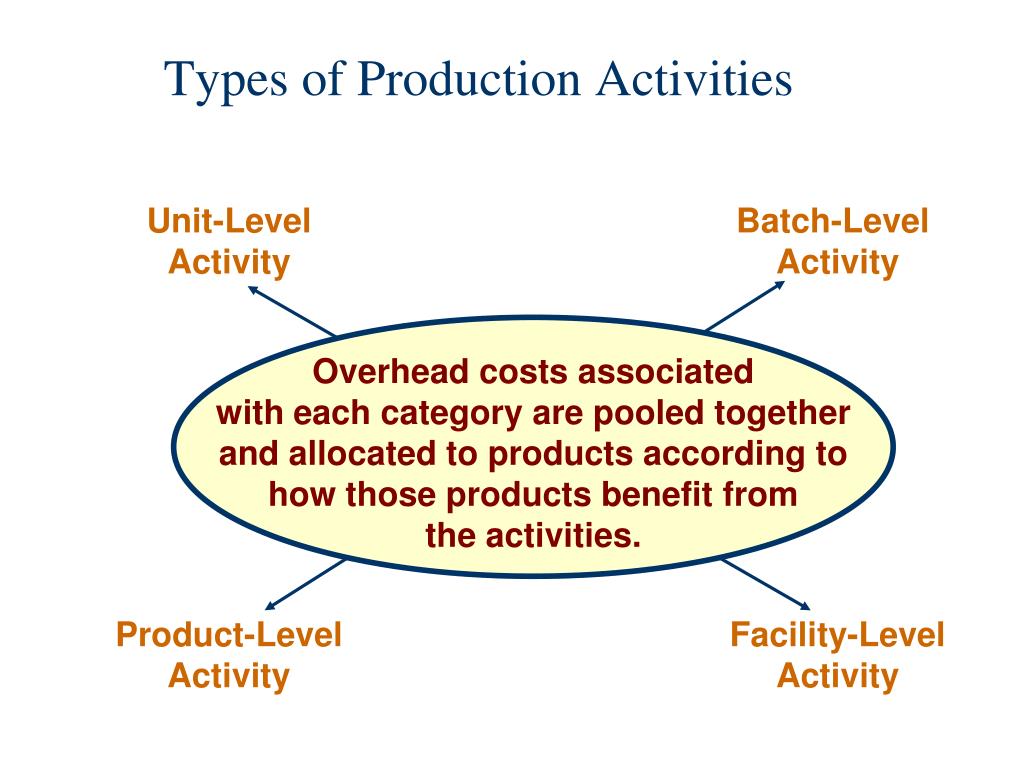 Types of Production Activities

Unit-Level Activity

Batch-Level Activity

Overhead costs associated with each category are pooled together and allocated to products according to how those products benefit from the activities.

Product-Level Activity

Facility-Level Activity